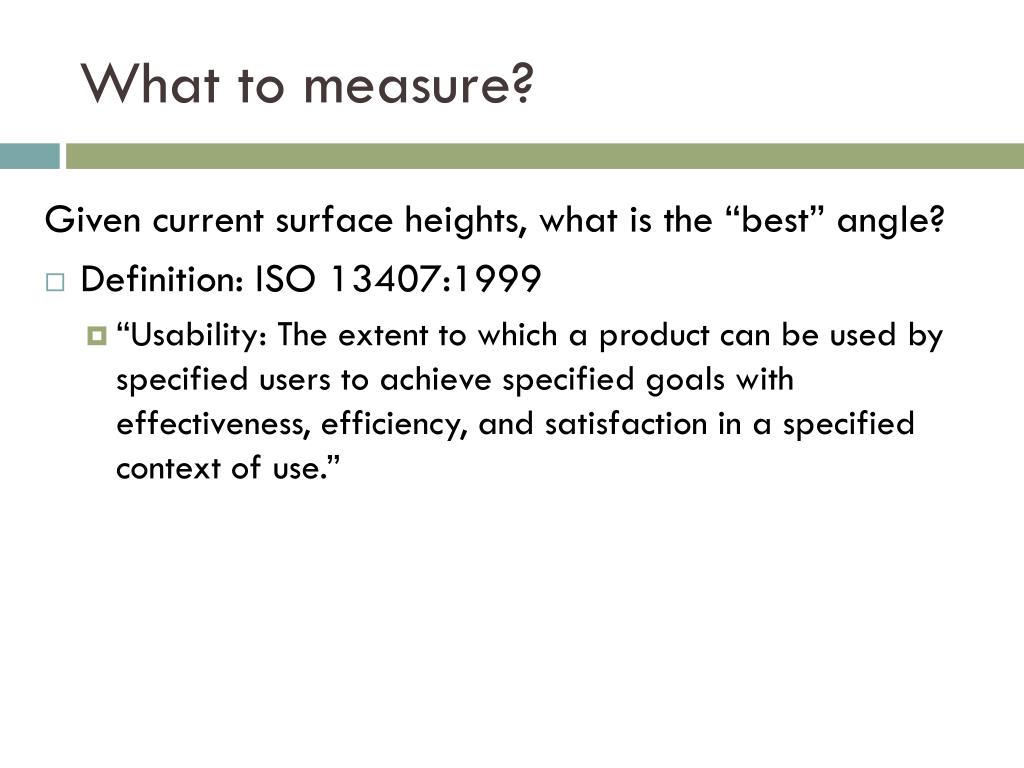 What to measure?

Given current surface heights, what is the “best” angle?

Definition: ISO 13407:1999

“Usability: The extent to which a product can be used by specified users to achieve specified goals with effectiveness, efficiency, and satisfaction in a specified context of use.”